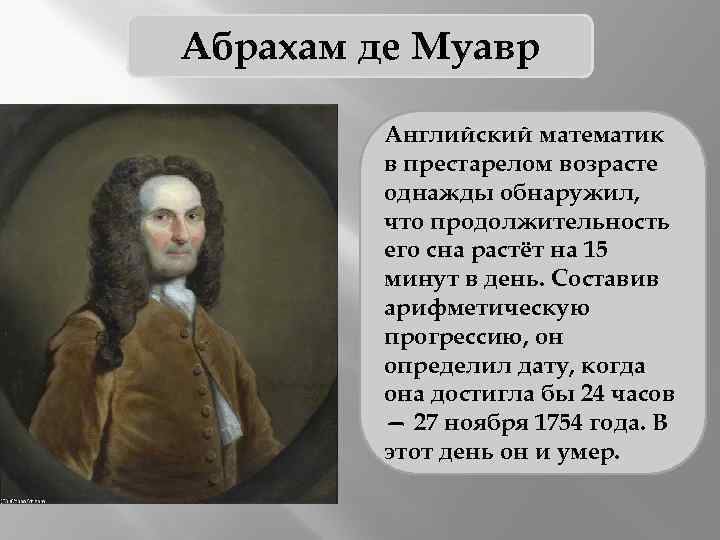 Абрахам де Муавр

Английский математик в престарелом возрасте однажды обнаружил, что продолжительность его сна растёт на 15 минут в день. Составив арифметическую прогрессию, он определил дату, когда она достигла бы 24 часов — 27 ноября 1754 года. В этот день он и умер.